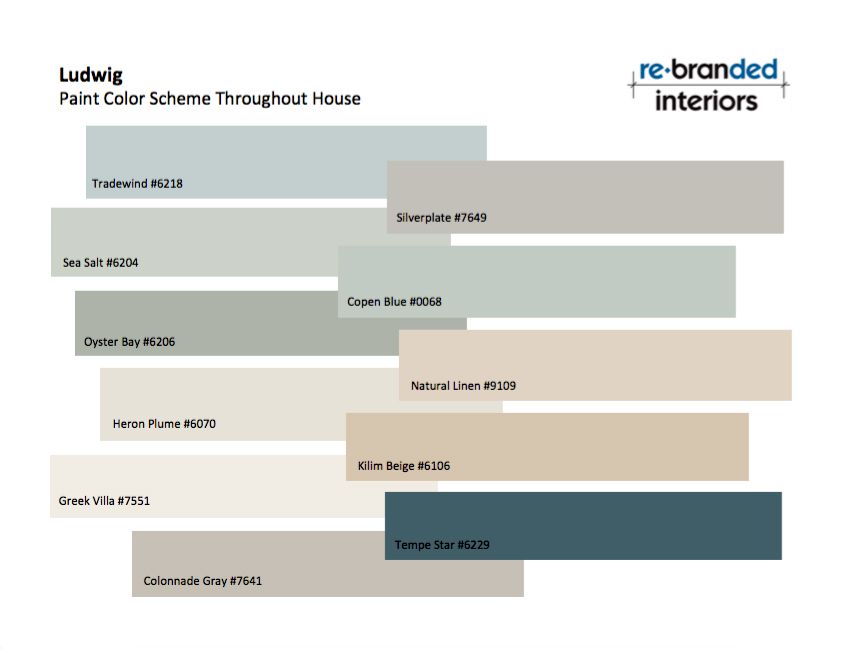 Ludwig
Paint Color Scheme Throughout House

re·branded
interiors

Tradewind #6218

Silverplate #7649

Sea Salt #6204

Copen Blue #0068

Oyster Bay #6206

Natural Linen #9109

Heron Plume #6070

Kilim Beige #6106

Greek Villa #7551

Tempe Star #6229

Colonnade Gray #7641